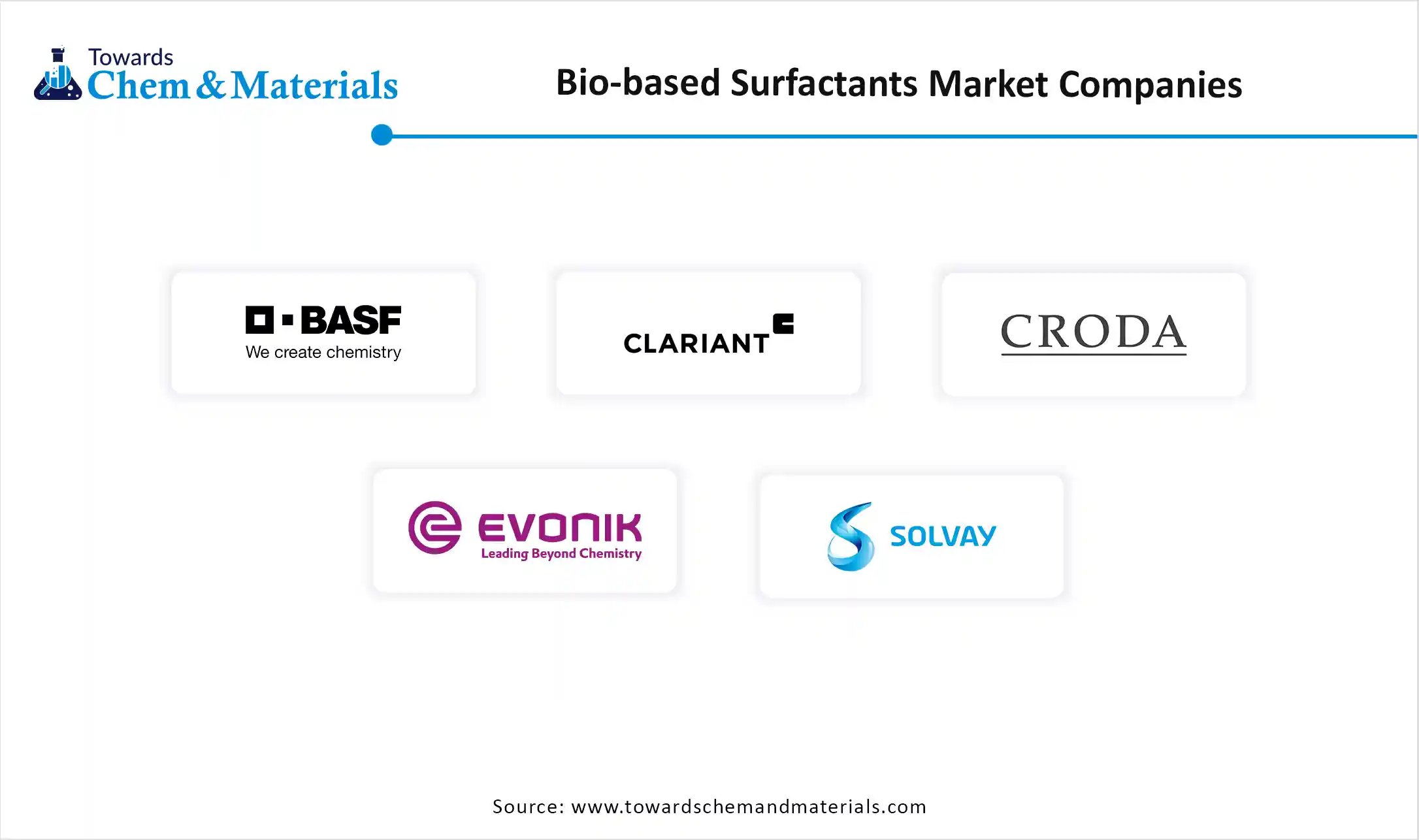 Towards Chem & Materials

Bio-based Surfactants Market Companies

BASF
We create chemistry

CLARIANT

CRODA

EVONIK
Leading Beyond Chemistry

SOLVAY

Source: www.towardschemandmaterials.com